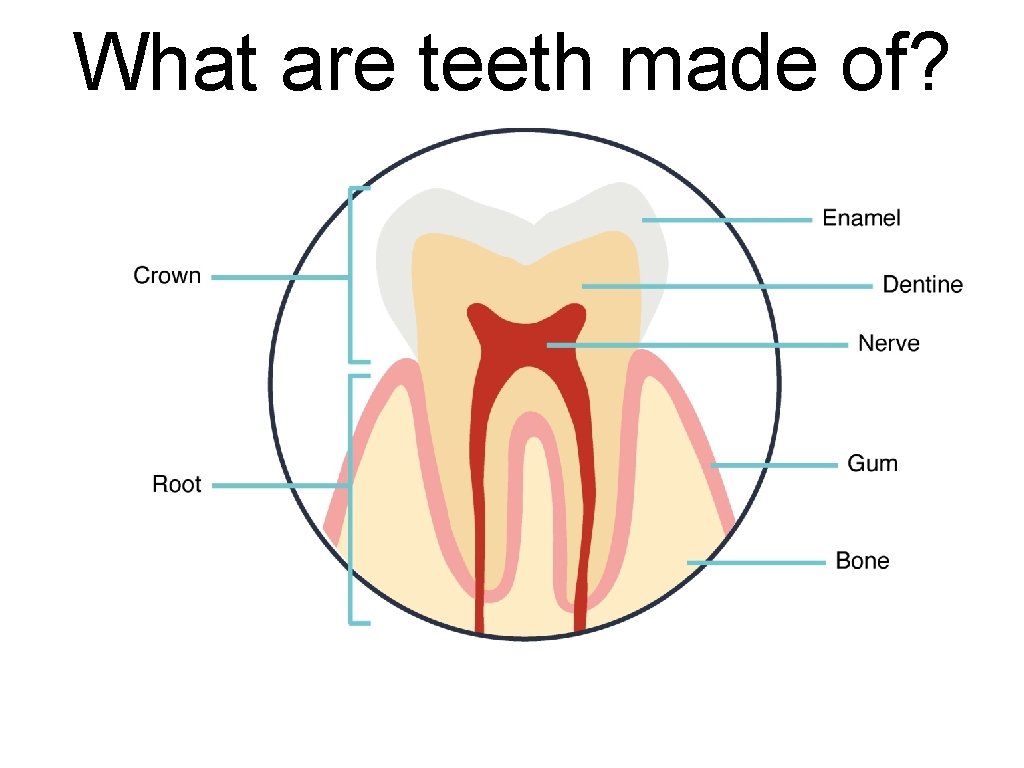 What are teeth made of?

Crown

Root

Enamel

Dentine

Nerve

Gum

Bone